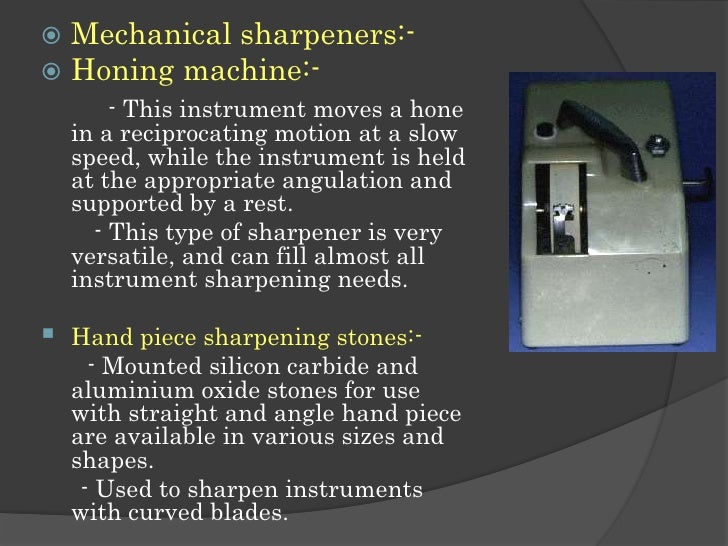 Mechanical sharpeners:-
Honing machine:-

- This instrument moves a hone in a reciprocating motion at a slow speed, while the instrument is held at the appropriate angulation and supported by a rest.

- This type of sharpener is very versatile, and can fill almost all instrument sharpening needs.

Hand piece sharpening stones:-

- Mounted silicon carbide and aluminium oxide stones for use with straight and angle hand piece are available in various sizes and shapes.

- Used to sharpen instruments with curved blades.